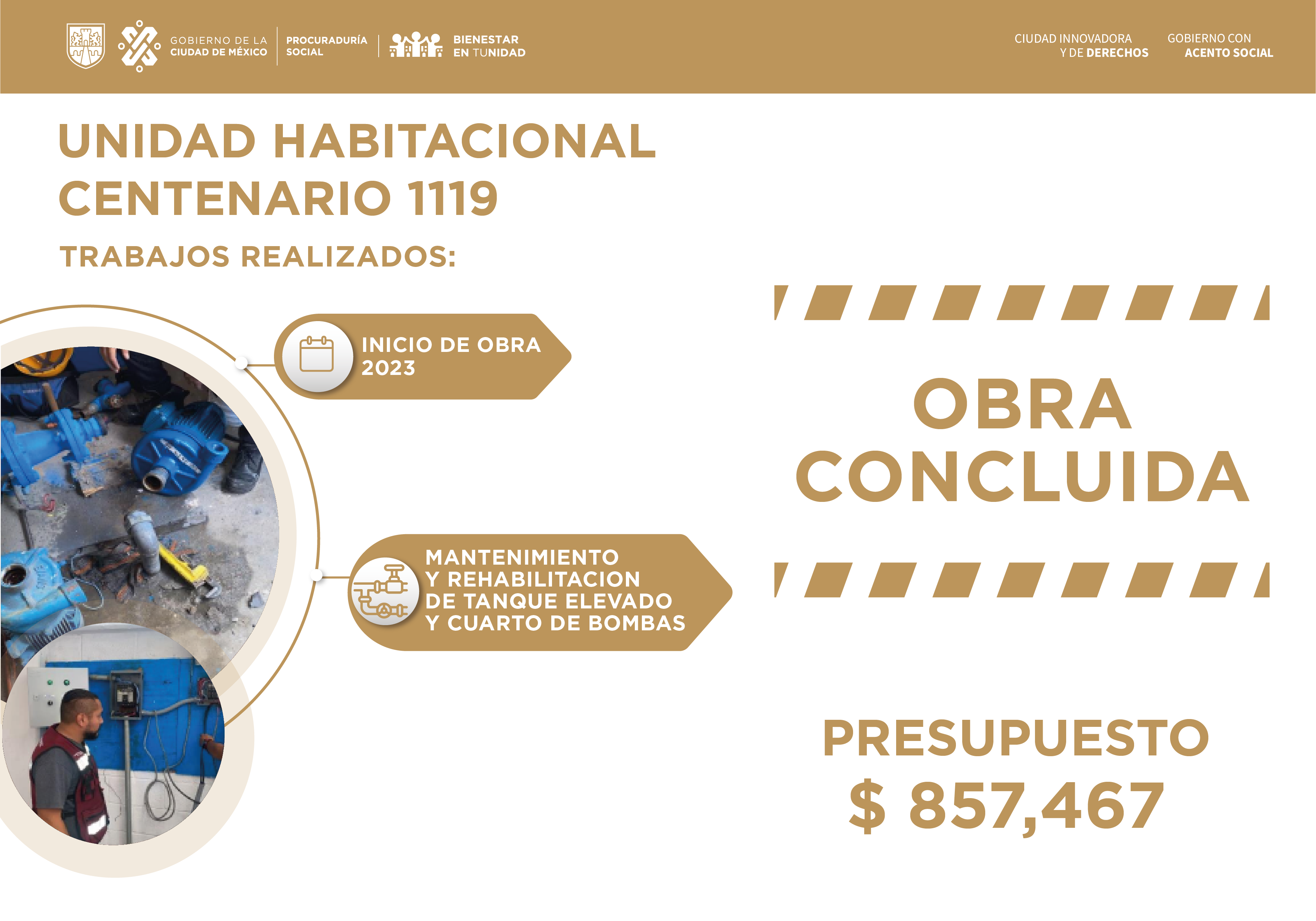 GOBIERNO DE LA CIUDAD DE MÉXICO

PROCURADURÍA SOCIAL

BIENESTAR EN TUNIDAD

CIUDAD INNOVADORA Y DE DERECHOS

GOBIERNO CON ACENTO SOCIAL

UNIDAD HABITACIONAL CENTENARIO 1119

TRABAJOS REALIZADOS:

INICIO DE OBRA 2023

MANTENIMIENTO Y REHABILITACION DE TANQUE ELEVADO Y CUARTO DE BOMBAS

OBRA CONCLUIDA

PRESUPUESTO

$ 857,467